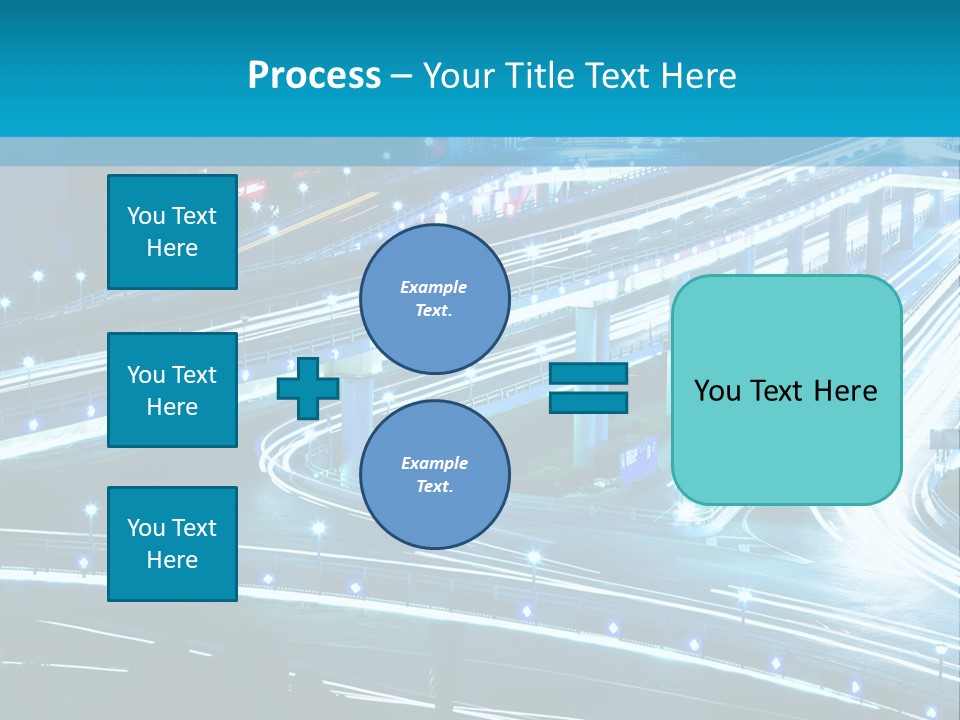 Process – Your Title Text Here

You Text Here

You Text Here

You Text Here

Example Text.

Example Text.

You Text Here